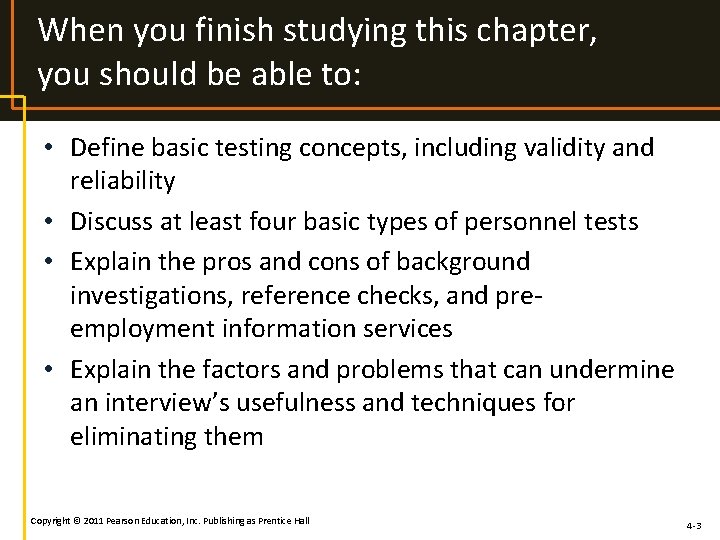 When you finish studying this chapter, you should be able to:

• Define basic testing concepts, including validity and reliability
• Discuss at least four basic types of personnel tests
• Explain the pros and cons of background investigations, reference checks, and pre-employment information services
• Explain the factors and problems that can undermine an interview's usefulness and techniques for eliminating them

Copyright © 2011 Pearson Education, Inc. Publishing as Prentice Hall

4-3